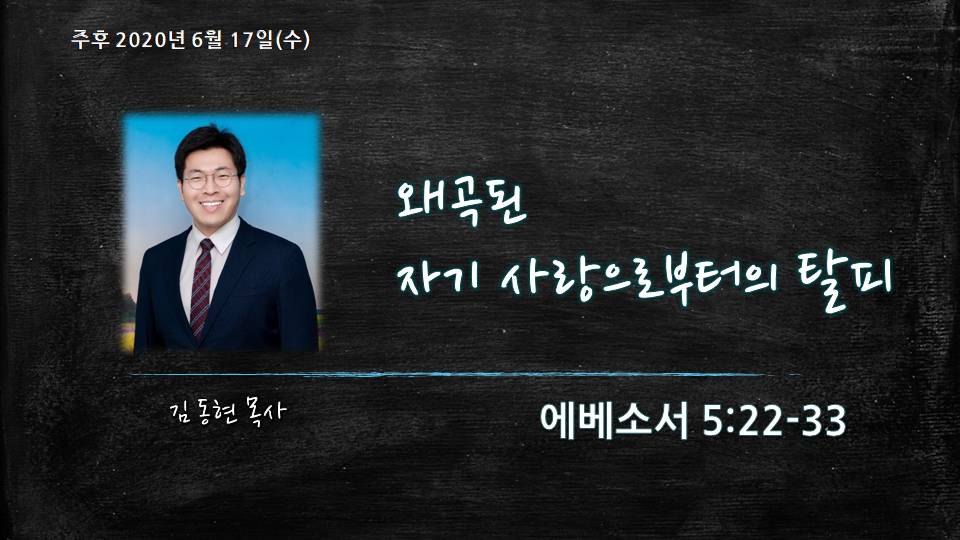 주후 2020년 6월 17일(수)

왜곡된
자기 사랑으로부터의 탈피

김동현 목사

에베소서 5:22-33